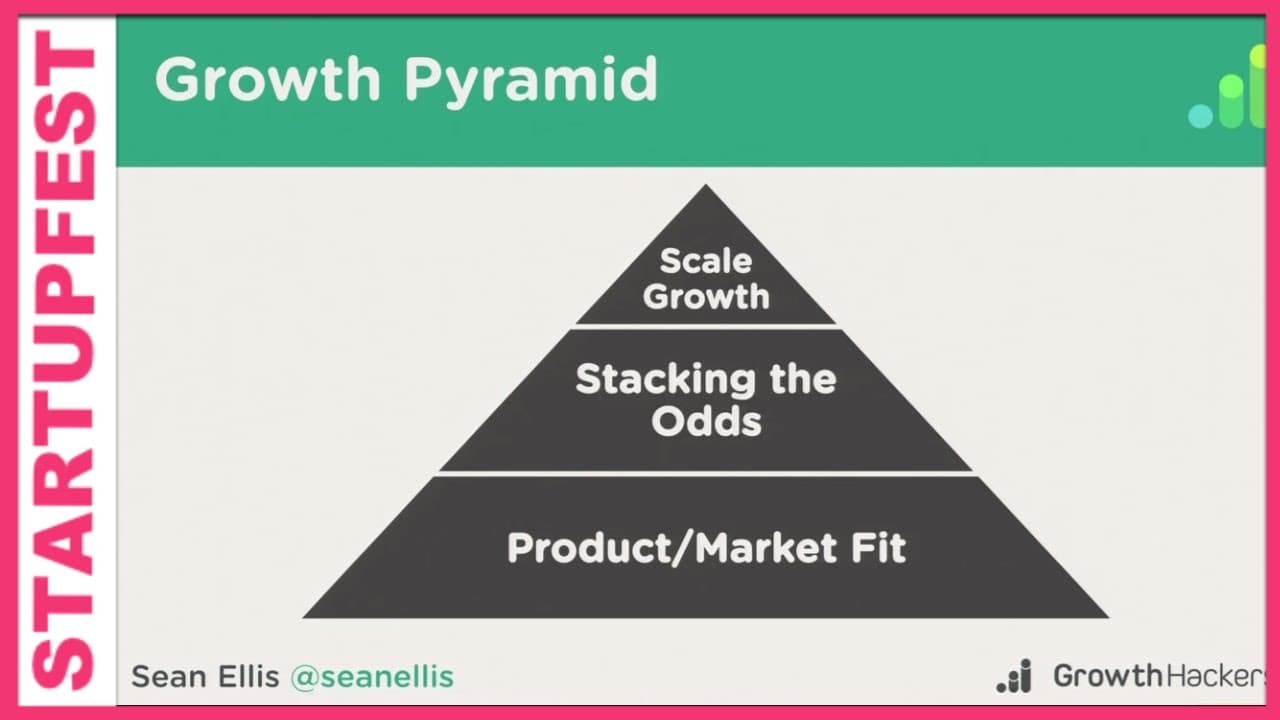 STARTUPFEST

Growth Pyramid

Scale Growth

Stacking the Odds

Product/Market Fit

Sean Ellis @seanellis

GrowthHackers